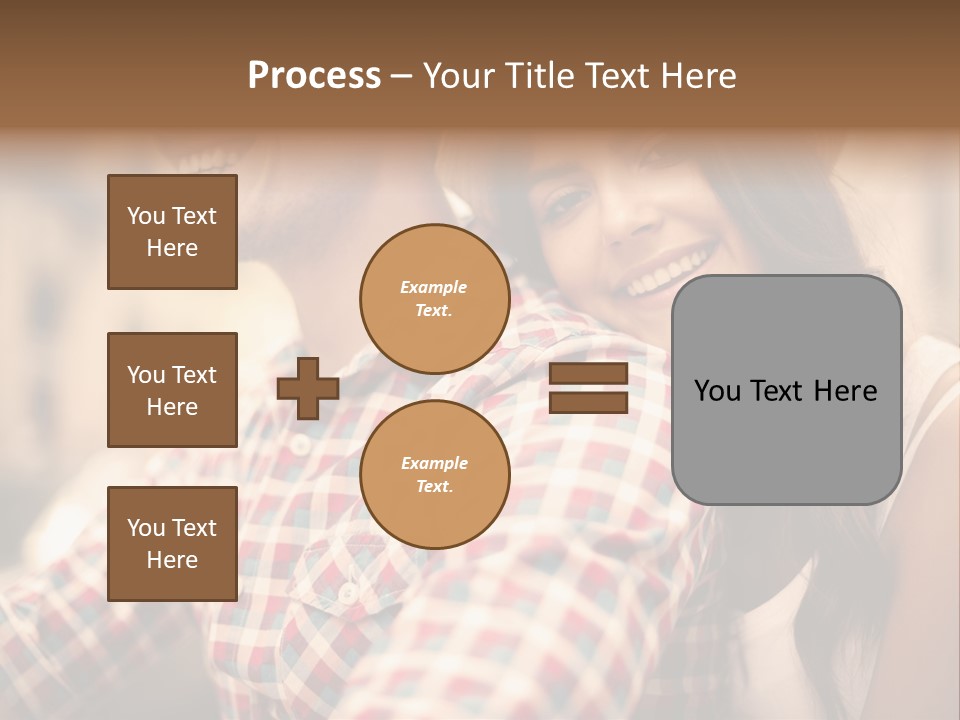 Process – Your Title Text Here

You Text Here

You Text Here

You Text Here

Example Text.

Example Text.

You Text Here